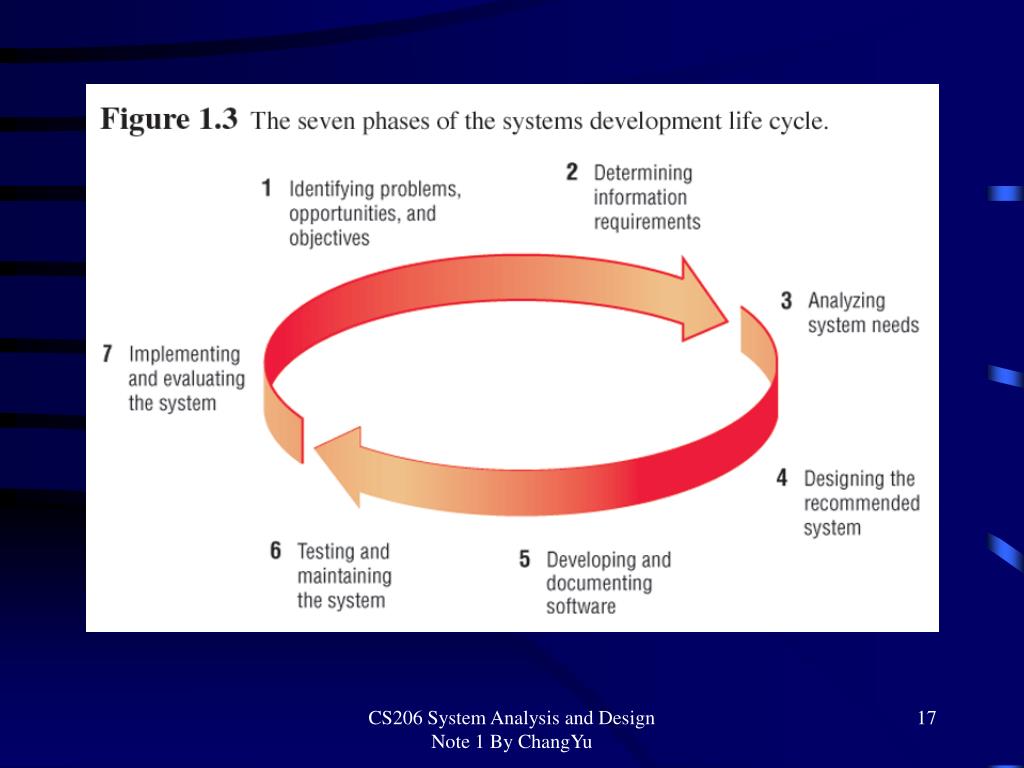 Figure 1.3 The seven phases of the systems development life cycle.

1 Identifying problems, opportunities, and objectives

2 Determining information requirements

3 Analyzing system needs

4 Designing the recommended system

5 Developing and documenting software

6 Testing and maintaining the system

7 Implementing and evaluating the system

CS206 System Analysis and Design
Note 1 By ChangYu

17